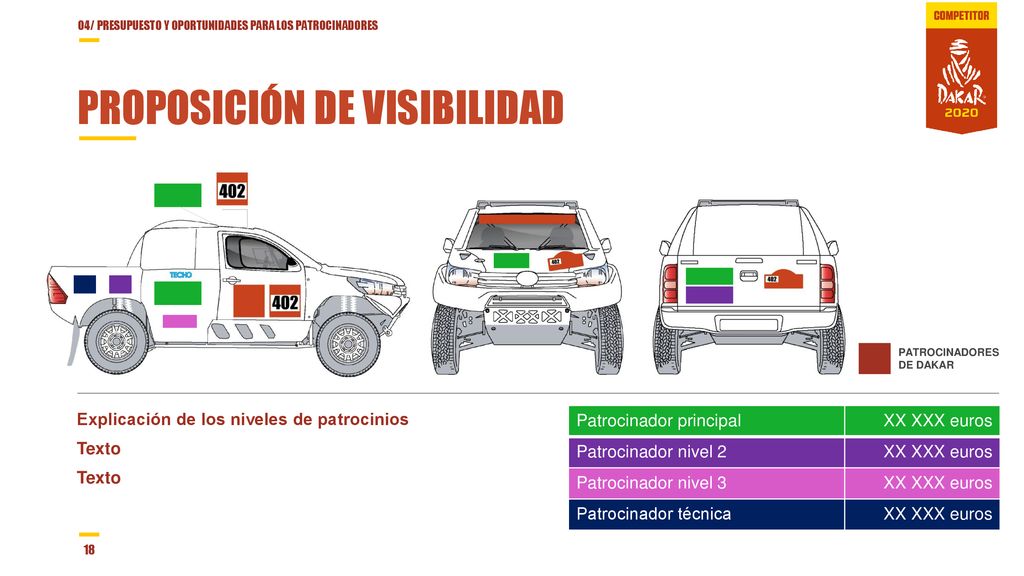 04/ PRESUPUESTO Y OPORTUNIDADES PARA LOS PATROCINADORES

COMPETITOR

DAKAR 2020

PROPOSICIÓN DE VISIBILIDAD

402

TECNO

402

402

402

PATROCINADORES DE DAKAR

Explicación de los niveles de patrocinios

Texto

Texto

| Patrocinador principal | XX XXX euros |
|---|---|
| Patrocinador nivel 2 | XX XXX euros |
| Patrocinador nivel 3 | XX XXX euros |
| Patrocinador técnica | XX XXX euros |

18